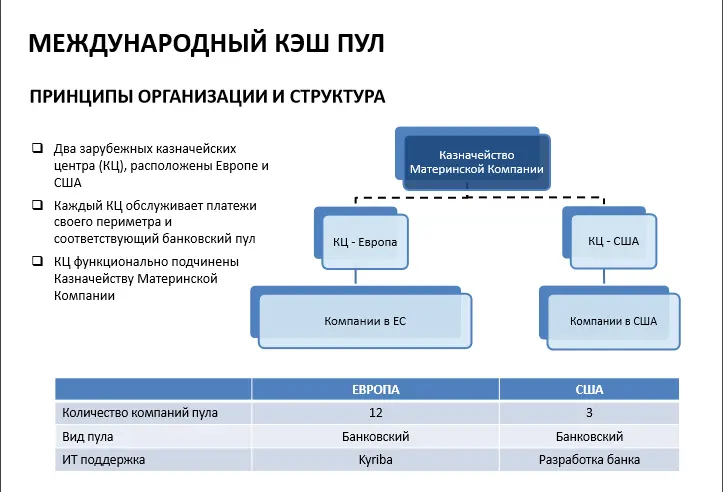 МЕЖДУНАРОДНЫЙ КЭШ ПУЛ

ПРИНЦИПЫ ОРГАНИЗАЦИИ И СТРУКТУРА

❑ Два зарубежных казначейских центра (КЦ), расположены Европе и США

❑ Каждый КЦ обслуживает платежи своего периметра и соответствующий банковский пул

❑ КЦ функционально подчинены Казначейству Материнской Компании

Казначейство Материнской Компании

КЦ - Европа

КЦ - США

Компании в ЕС

Компании в США

| | ЕВРОПА | США |
|---|---|---|
| Количество компаний пула | 12 | 3 |
| Вид пула | Банковский | Банковский |
| ИТ поддержка | Kyriba | Разработка банка |